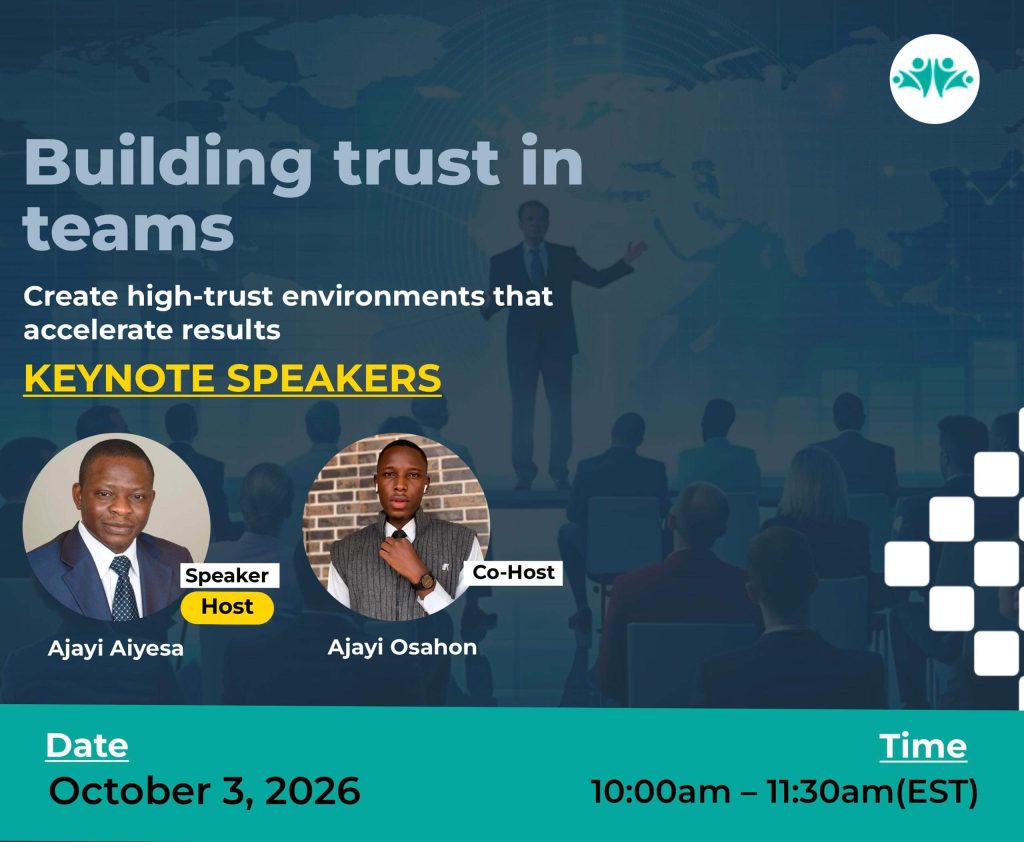 Building trust in teams

Create high-trust environments that accelerate results

KEYNOTE SPEAKERS

Speaker

Host

Ajayi Aiyesa

Co-Host

Ajayi Osahon

Date

October 3, 2026

Time

10:00am – 11:30am(EST)